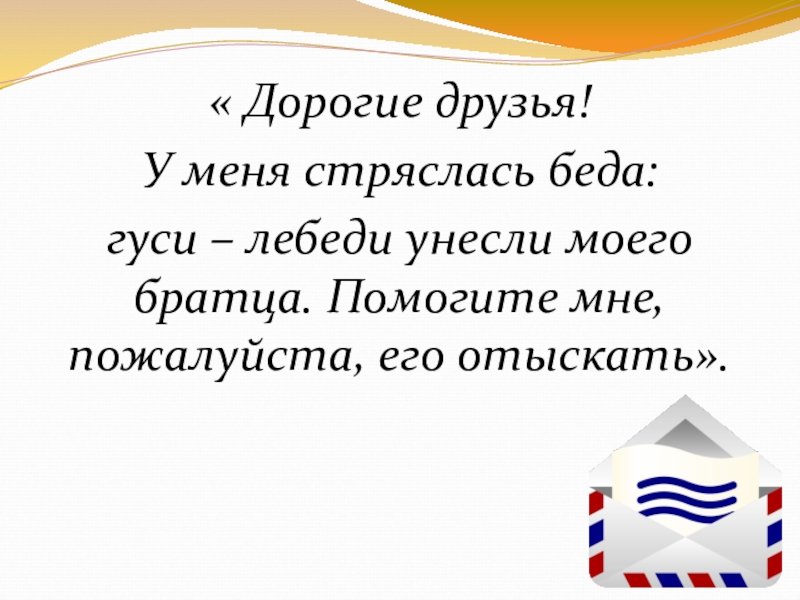 « Дорогие друзья!

У меня стряслась беда:

гуси – лебеди унесли моего братца. Помогите мне, пожалуйста, его отыскать».